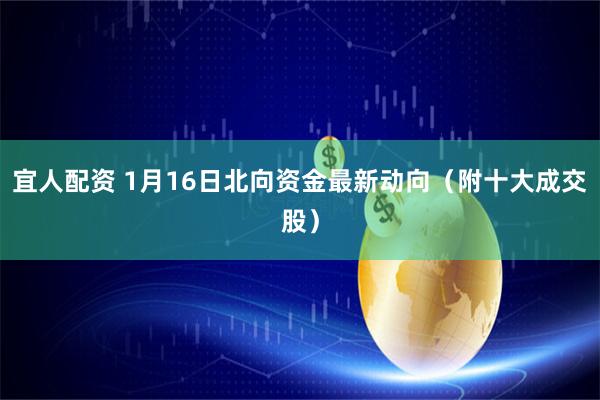 宜人配资 1月16日北向资金最新动向（附十大成交股）